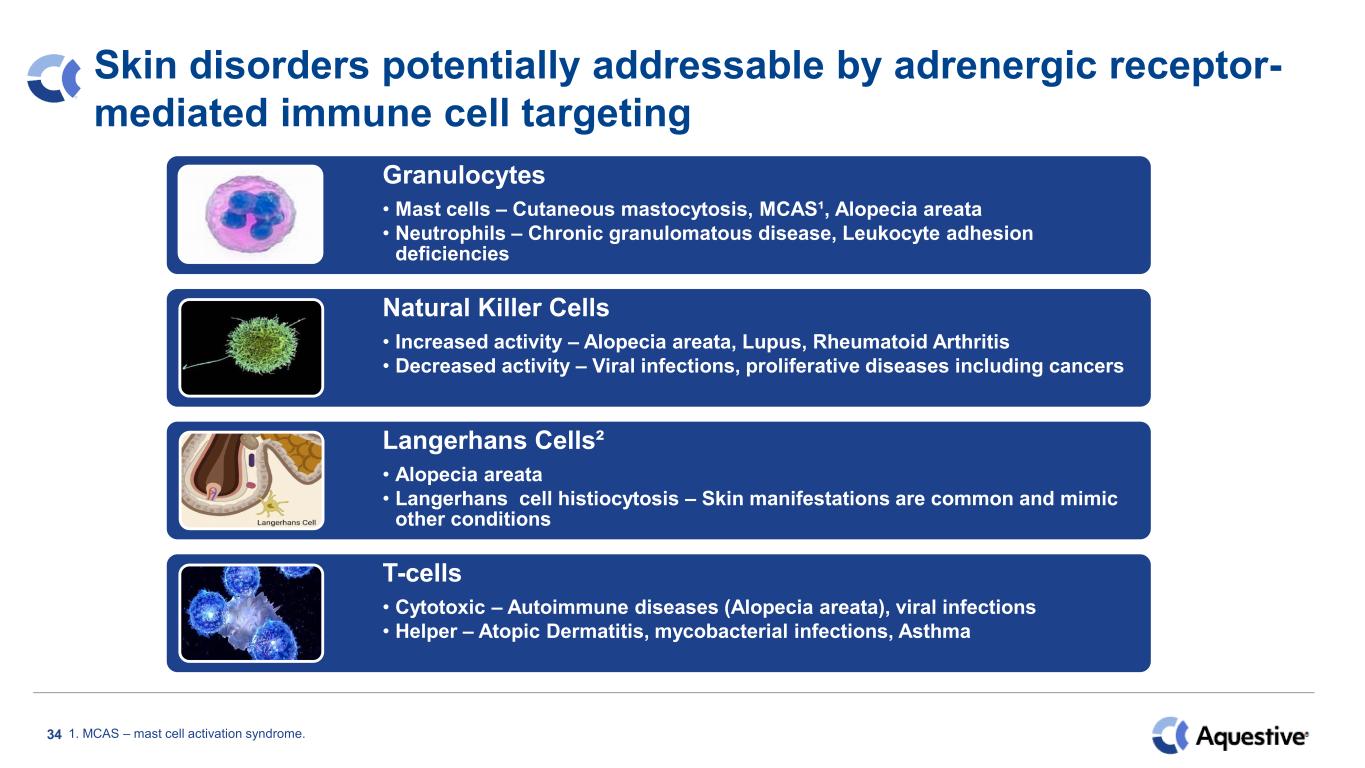 Skin disorders potentially addressable by adrenergic receptor-mediated immune cell targeting

Granulocytes

• Mast cells – Cutaneous mastocytosis, MCAS¹, Alopecia areata
• Neutrophils – Chronic granulomatous disease, Leukocyte adhesion deficiencies

Natural Killer Cells

• Increased activity – Alopecia areata, Lupus, Rheumatoid Arthritis
• Decreased activity – Viral infections, proliferative diseases including cancers

Langerhans Cell

Langerhans Cells²

• Alopecia areata
• Langerhans cell histiocytosis – Skin manifestations are common and mimic other conditions

T-cells

• Cytotoxic – Autoimmune diseases (Alopecia areata), viral infections
• Helper – Atopic Dermatitis, mycobacterial infections, Asthma

34 1. MCAS – mast cell activation syndrome.

Aquestive®